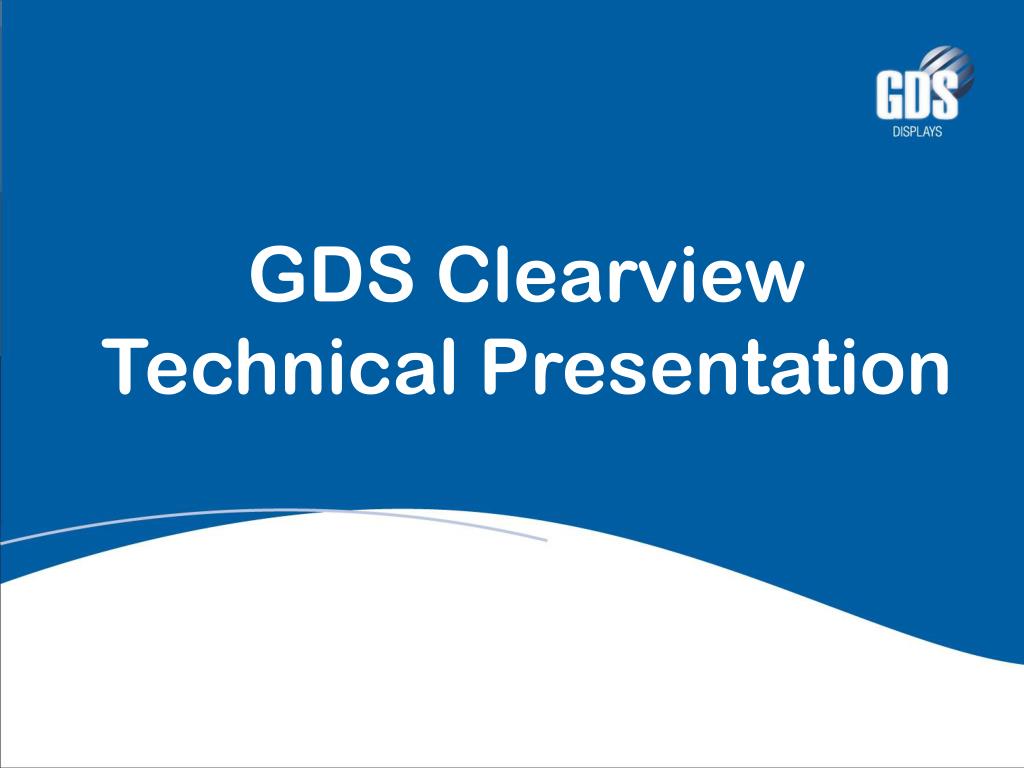 GDS
DISPLAYS

GDS Clearview
Technical Presentation